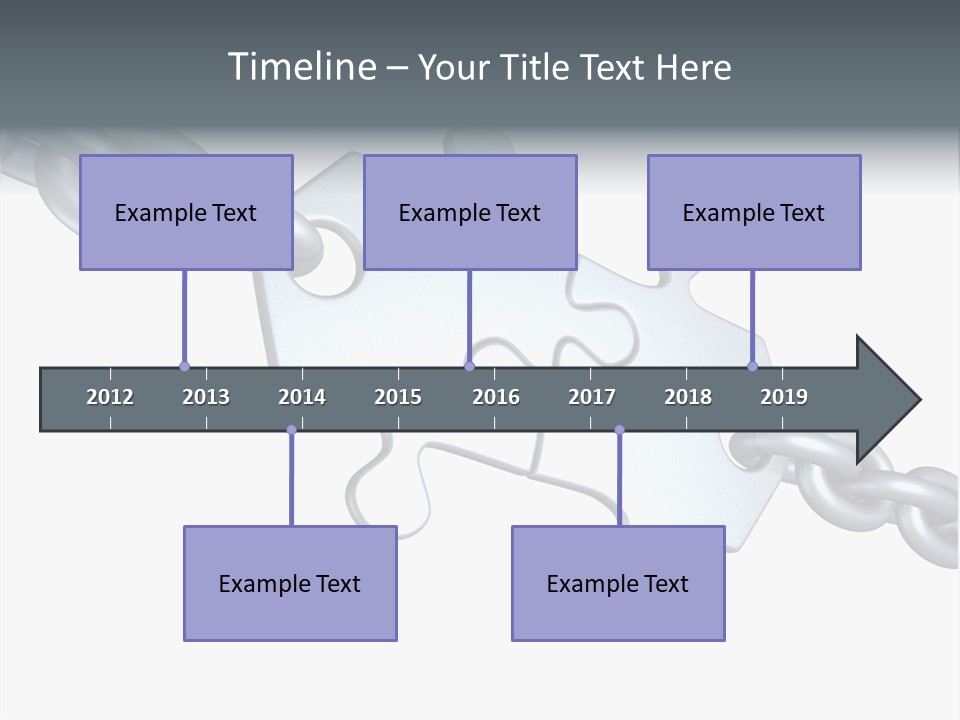 Timeline – Your Title Text Here

Example Text

Example Text

Example Text

2012 2013 2014 2015 2016 2017 2018 2019

Example Text

Example Text